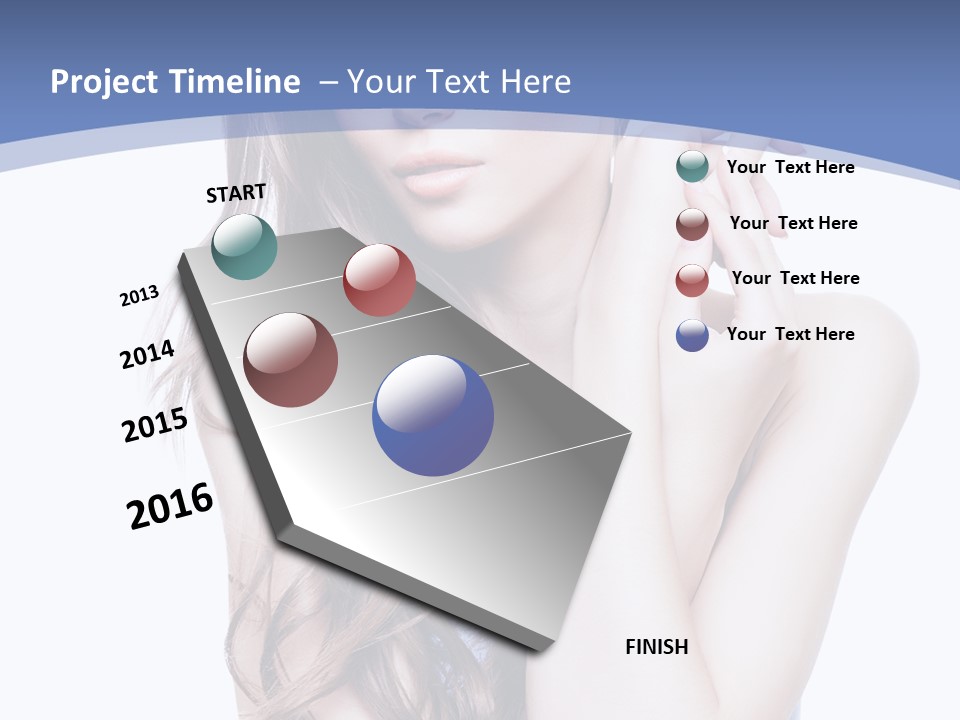 Project Timeline – Your Text Here

START

2013

2014

2015

2016

FINISH

Your Text Here

Your Text Here

Your Text Here

Your Text Here